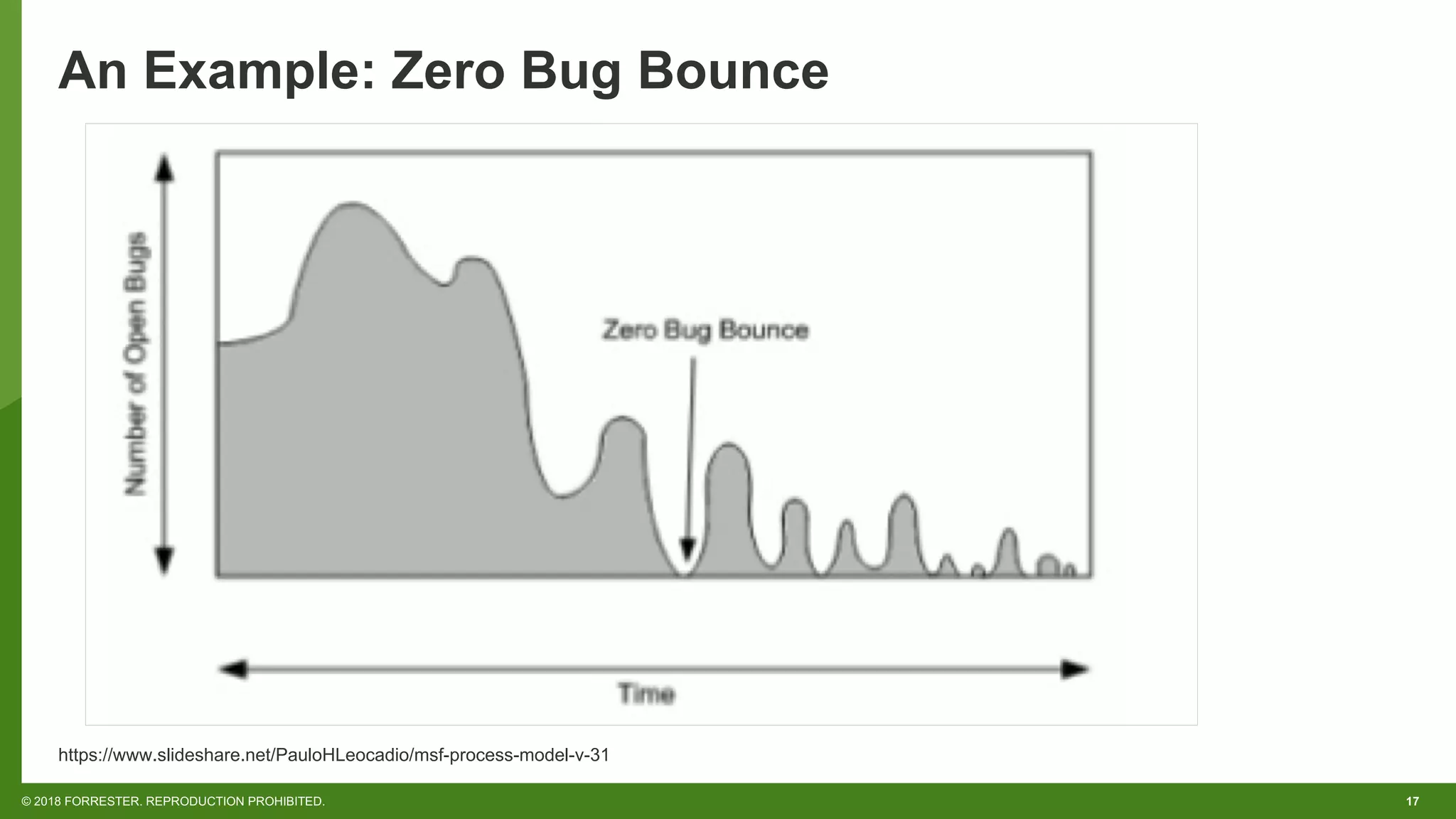 An Example: Zero Bug Bounce

Number of Open Bugs

Zero Bug Bounce

Time

https://www.slideshare.net/PauloHLeocadio/msf-process-model-v-31

© 2018 FORRESTER. REPRODUCTION PROHIBITED.

17